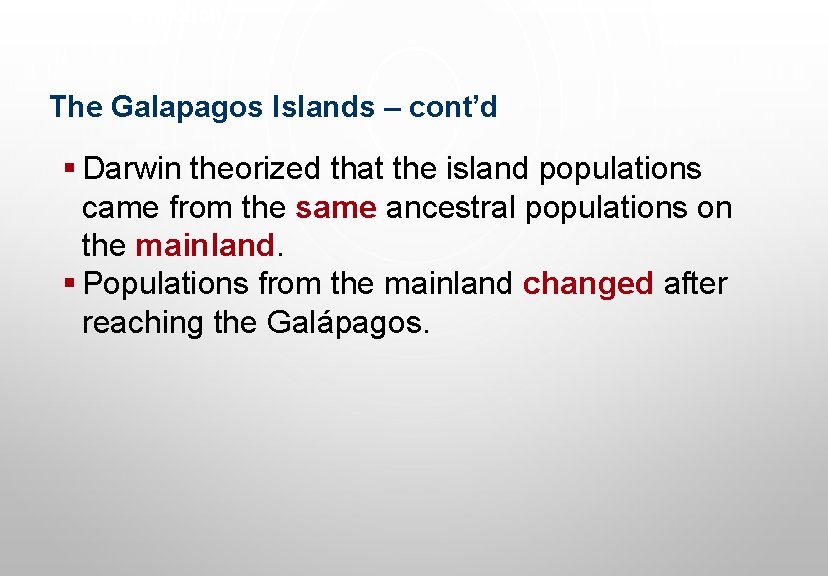 The Galapagos Islands – cont’d

▪ Darwin theorized that the island populations came from the same ancestral populations on the mainland.

▪ Populations from the mainland changed after reaching the Galápagos.